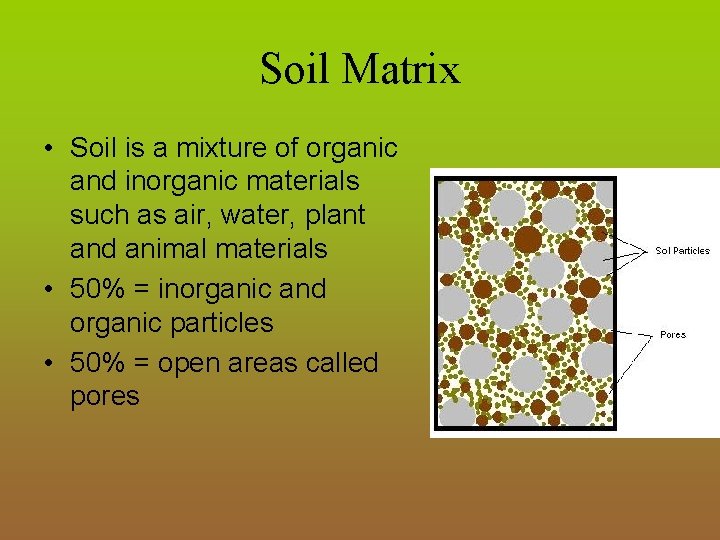 Soil Matrix

• Soil is a mixture of organic and inorganic materials such as air, water, plant and animal materials
• 50% = inorganic and organic particles
• 50% = open areas called pores

Soil Particles

Pores